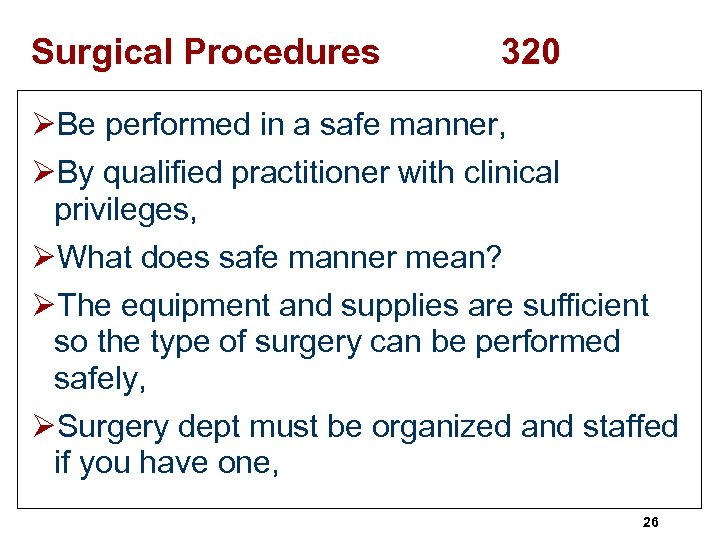 Surgical Procedures 320

➢Be performed in a safe manner,

➢By qualified practitioner with clinical privileges,

➢What does safe manner mean?

➢The equipment and supplies are sufficient so the type of surgery can be performed safely,

➢Surgery dept must be organized and staffed if you have one,

26